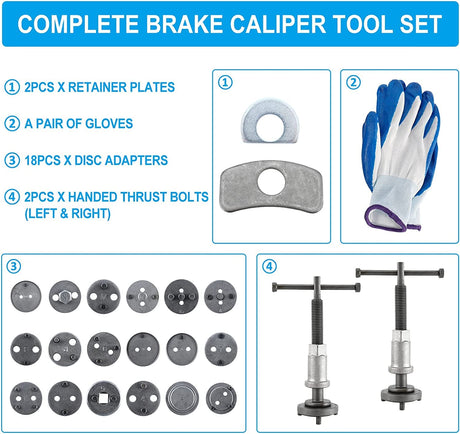 COMPLETE BRAKE CALIPER TOOL SET

① 2PCS X RETAINER PLATES

② A PAIR OF GLOVES

③ 18PCS X DISC ADAPTERS

④ 2PCS X HANDED THRUST BOLTS (LEFT & RIGHT)

①

②

③

④